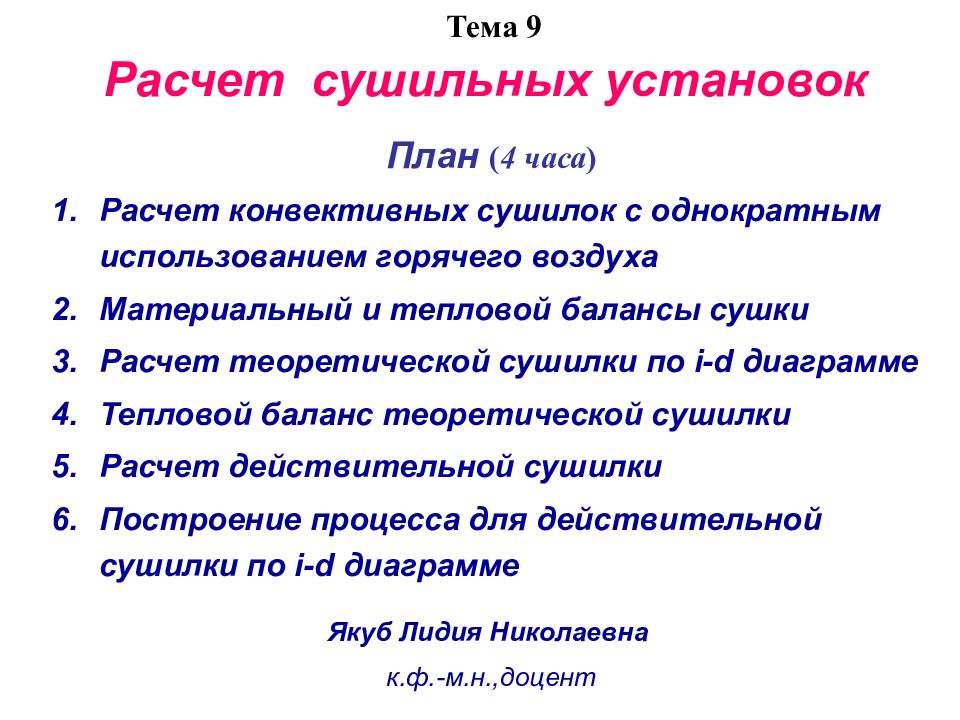 Тема 9

Расчет сушильных установок

План (4 часа)

1. Расчет конвективных сушилок с однократным использованием горячего воздуха
2. Материальный и тепловой балансы сушки
3. Расчет теоретической сушилки по i-d диаграмме
4. Тепловой баланс теоретической сушилки
5. Расчет действительной сушилки
6. Построение процесса для действительной сушилки по i-d диаграмме

Якуб Лидия Николаевна

к.ф.-м.н.,доцент